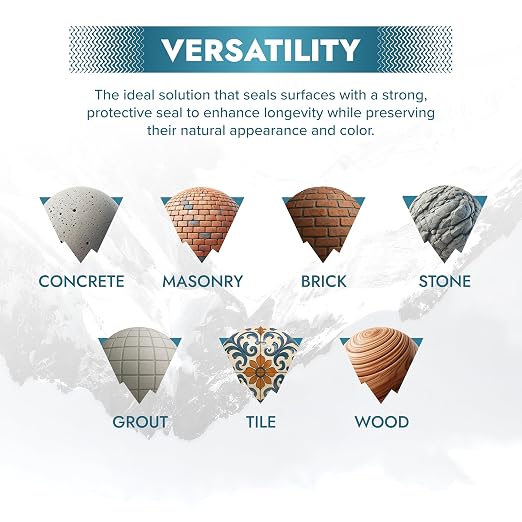 VERSATILITY

The ideal solution that seals surfaces with a strong, protective seal to enhance longevity while preserving their natural appearance and color.

CONCRETE
MASONRY
BRICK
STONE
GROUT
TILE
WOOD